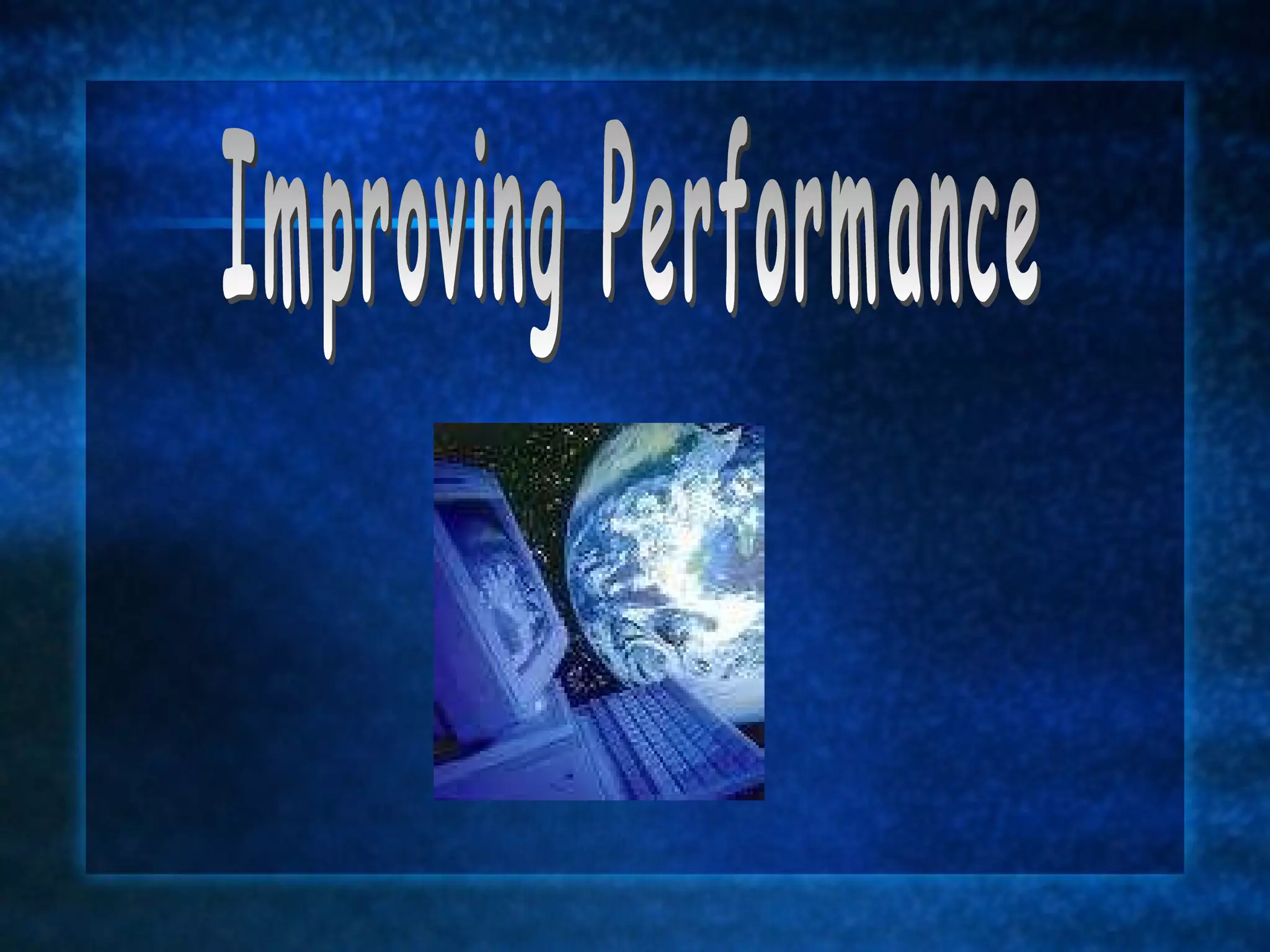 Improving Performance